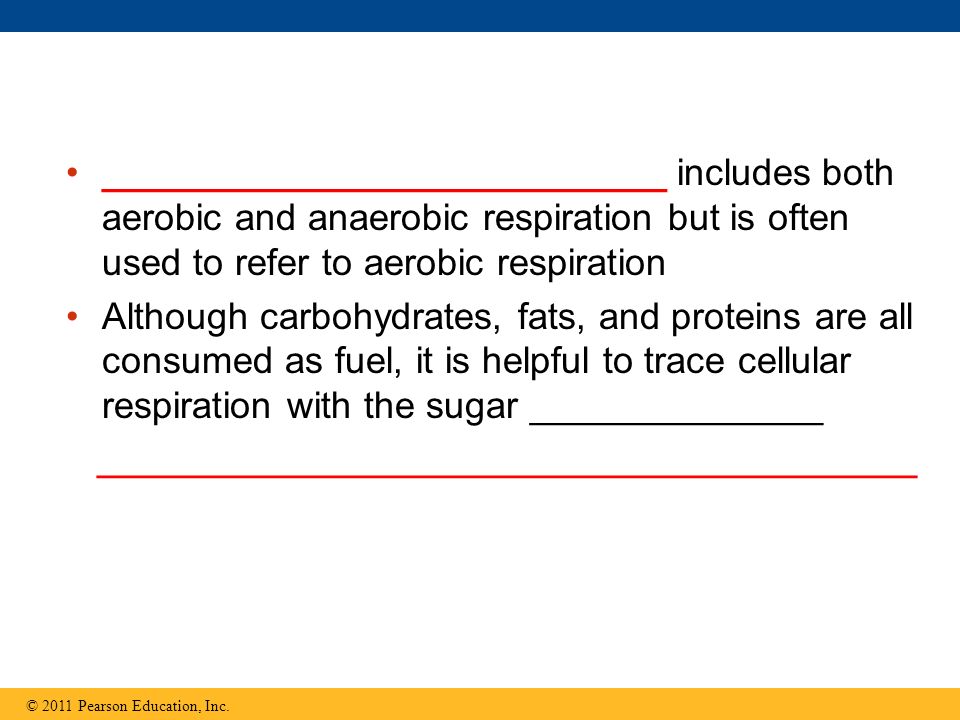 • ____________________________ includes both aerobic and anaerobic respiration but is often used to refer to aerobic respiration

• Although carbohydrates, fats, and proteins are all consumed as fuel, it is helpful to trace cellular respiration with the sugar ______________

________________________________________

© 2011 Pearson Education, Inc.